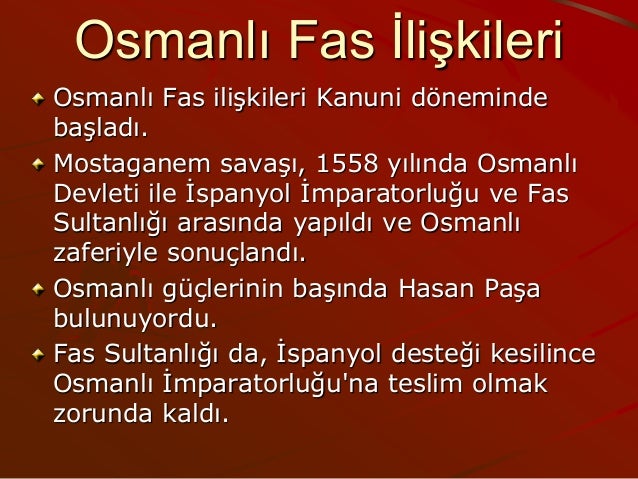 Osmanlı Fas İlişkileri

Osmanlı Fas ilişkileri Kanuni döneminde başladı.

Mostaganem savaşı, 1558 yılında Osmanlı Devleti ile İspanyol İmparatorluğu ve Fas Sultanlığı arasında yapıldı ve Osmanlı zaferiyle sonuçlandı.

Osmanlı güçlerinin başında Hasan Paşa bulunuyordu.

Fas Sultanlığı da, İspanyol desteği kesilince Osmanlı İmparatorluğu'na teslim olmak zorunda kaldı.